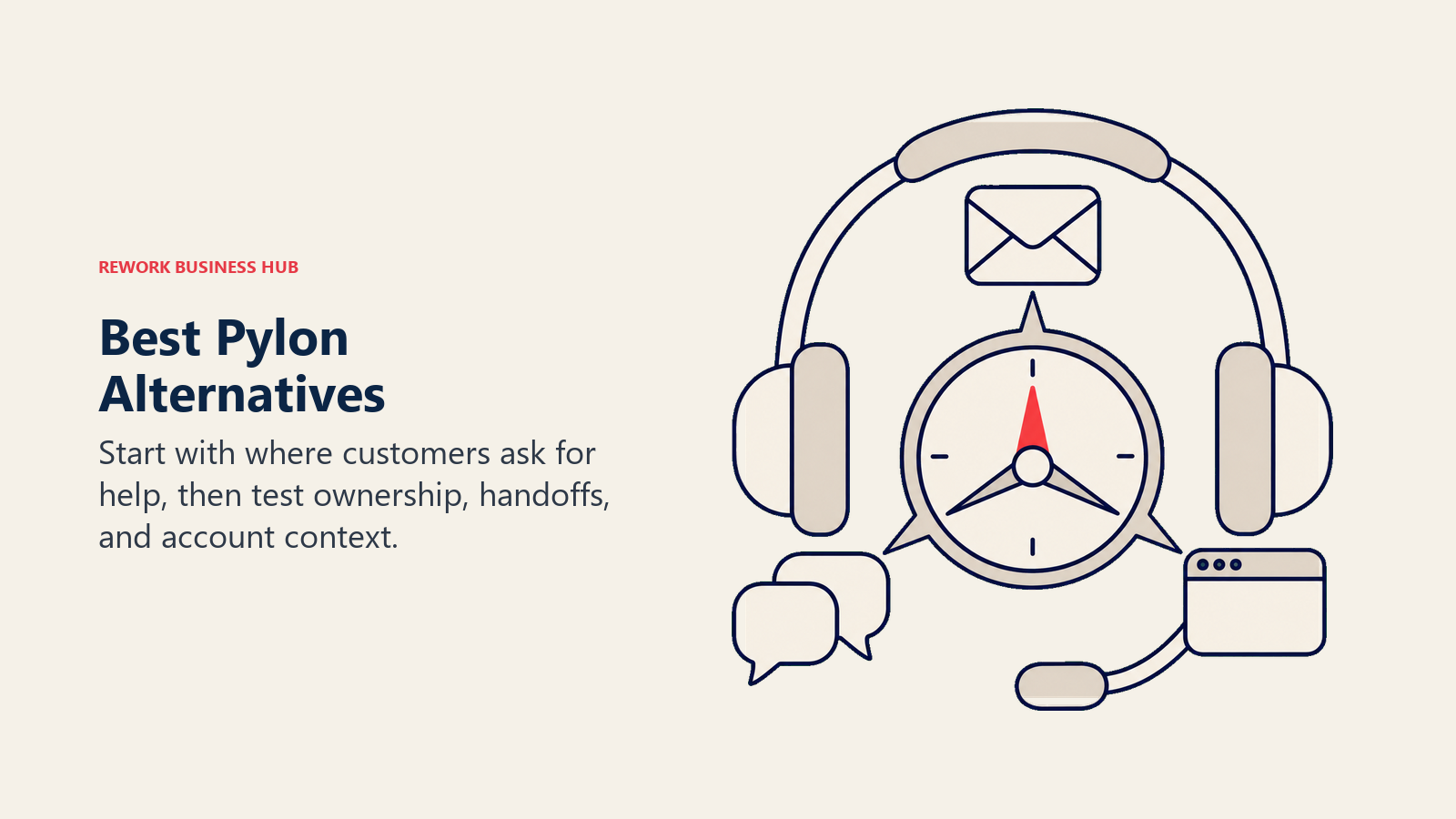 REWORK BUSINESS HUB

Best Pylon Alternatives

Start with where customers ask for help, then test ownership, handoffs, and account context.